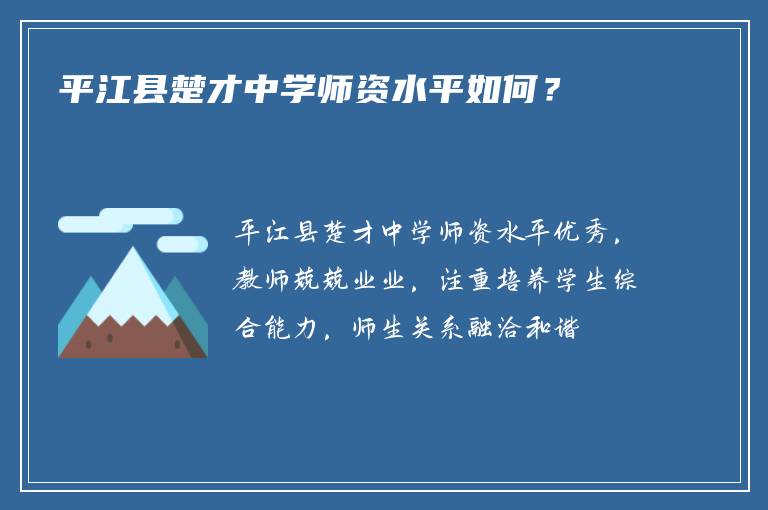 平江县楚才中学师资水平如何？

平江县楚才中学师资水平优秀，教师兢兢业业，注重培养学生综合能力，师生关系融洽和谐